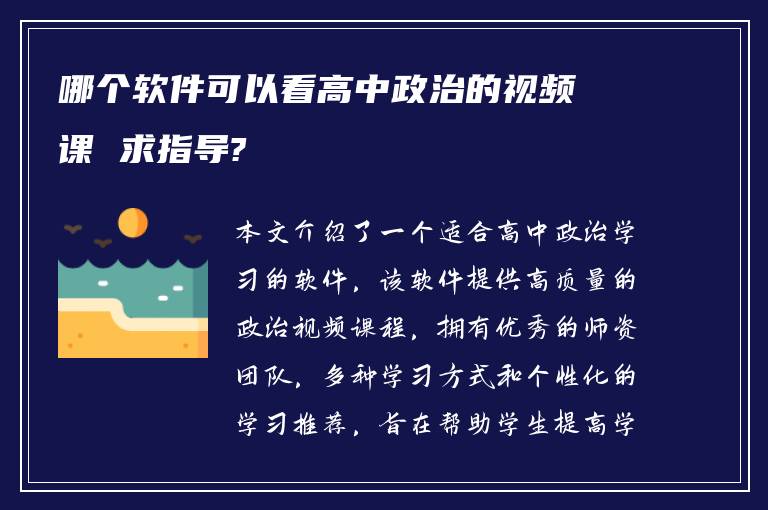 哪个软件可以看高中政治的视频课 求指导?

本文介绍了一个适合高中政治学习的软件，该软件提供高质量的政治视频课程，拥有优秀的师资团队，多种学习方式和个性化的学习推荐，旨在帮助学生提高学